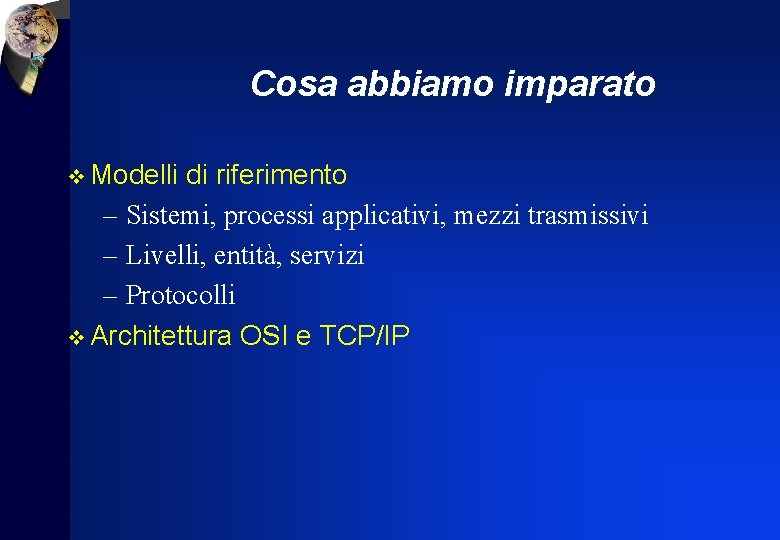 Cosa abbiamo imparato

❖ Modelli di riferimento
– Sistemi, processi applicativi, mezzi trasmissivi
– Livelli, entità, servizi
– Protocolli
❖ Architettura OSI e TCP/IP